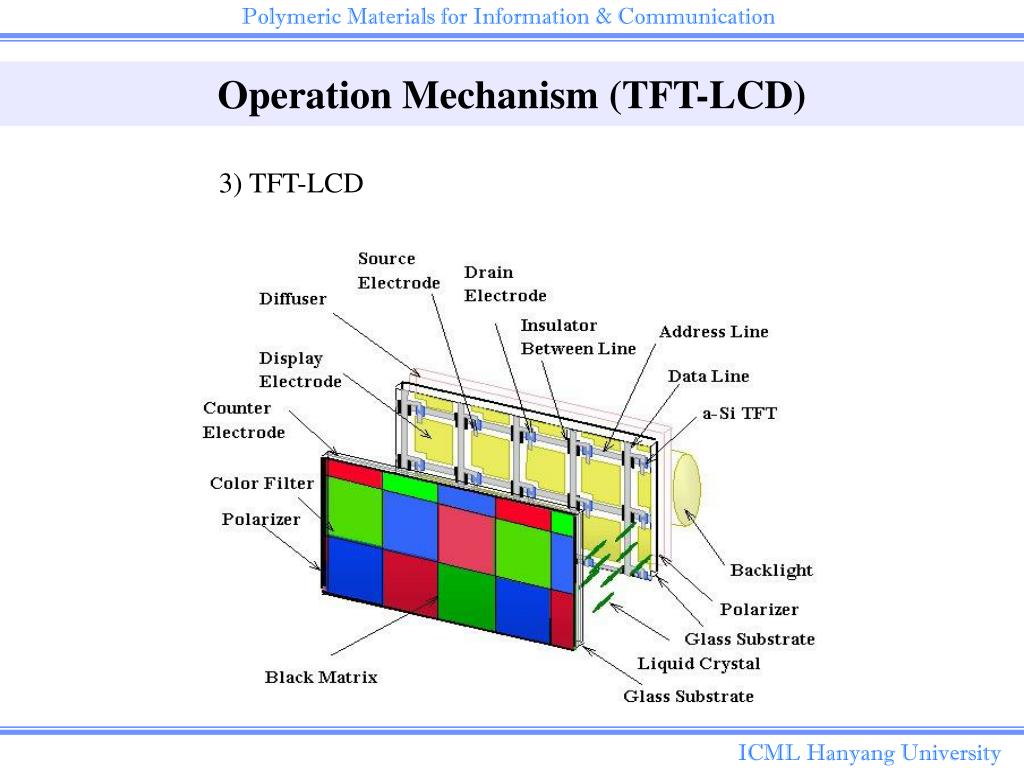 Polymeric Materials for Information & Communication

Operation Mechanism (TFT-LCD)

3) TFT-LCD

Source Electrode

Drain Electrode

Diffuser

Insulator Between Line

Address Line

Display Electrode

Data Line

Counter Electrode

a-Si TFT

Color Filter

Polarizer

Backlight

Polarizer

Glass Substrate

Liquid Crystal

Black Matrix

Glass Substrate

ICML Hanyang University